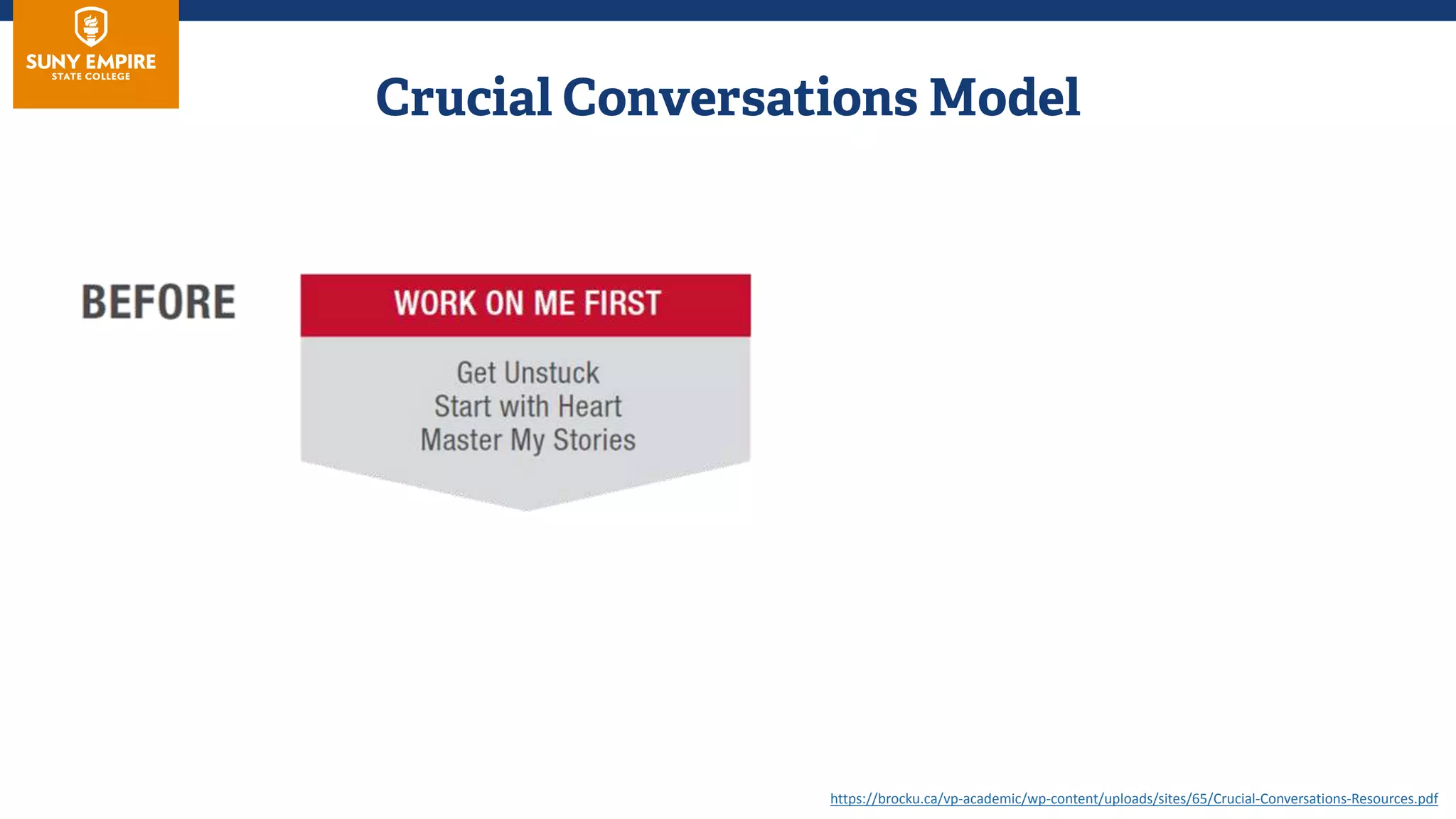 SUNY EMPIRE
STATE COLLEGE

Crucial Conversations Model

BEFORE

WORK ON ME FIRST

Get Unstuck
Start with Heart
Master My Stories

https://brocku.ca/vp-academic/wp-content/uploads/sites/65/Crucial-Conversations-Resources.pdf